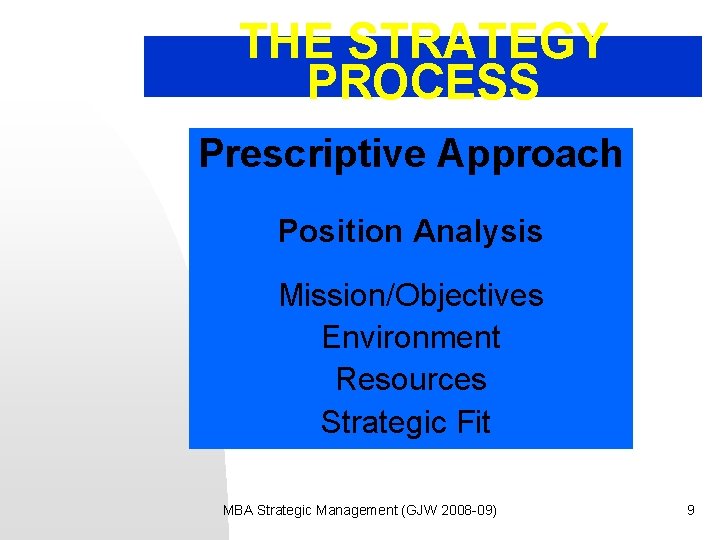 THE STRATEGY PROCESS

Prescriptive Approach

Position Analysis

Mission/Objectives
Environment
Resources
Strategic Fit

MBA Strategic Management (GJW 2008-09)

9